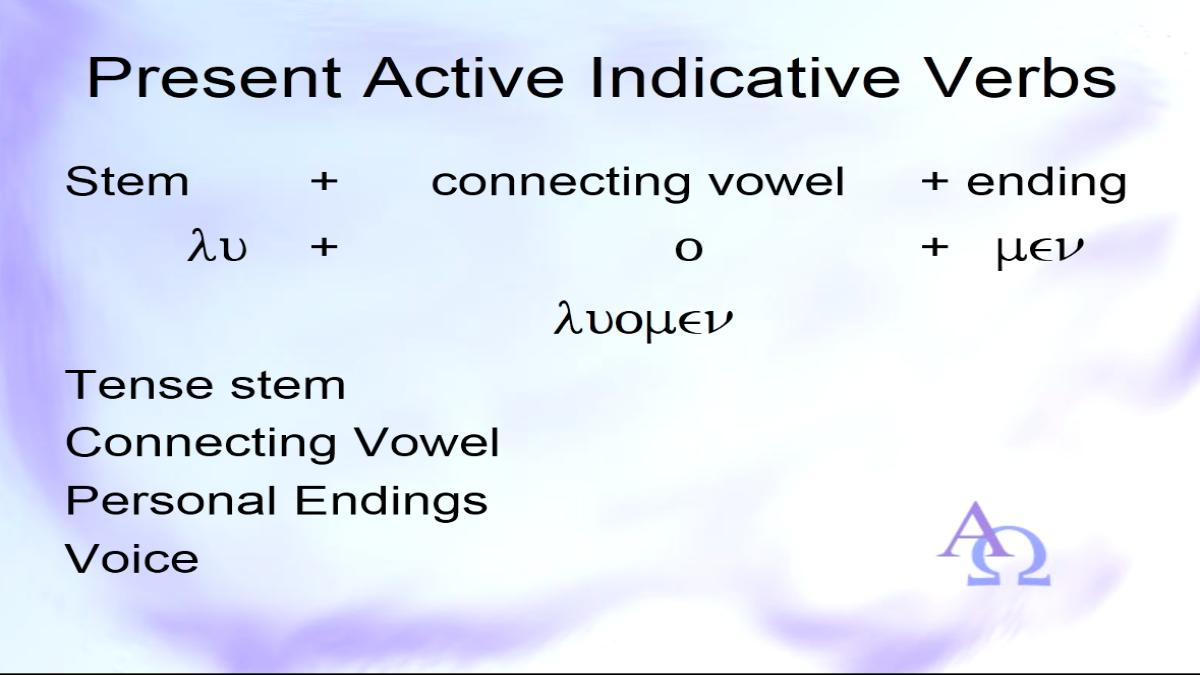 Present Active Indicative Verbs

Stem + connecting vowel + ending
λυ + ο + μεν
λυομεν

Tense stem
Connecting Vowel
Personal Endings
Voice

ΑΩ